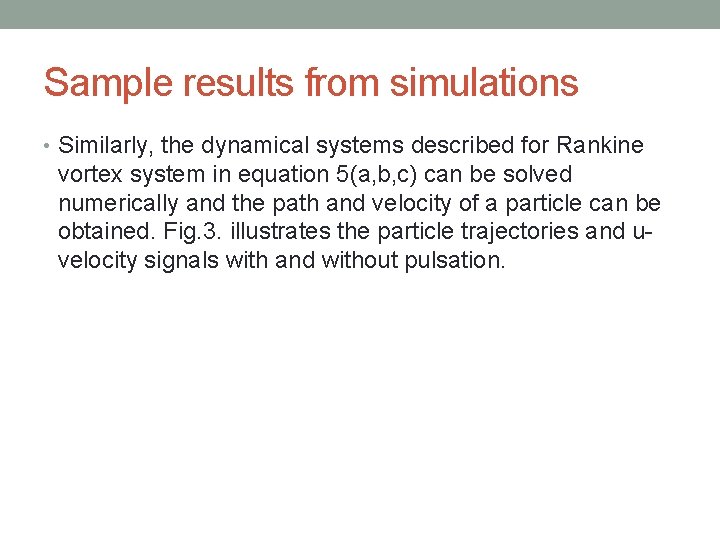 Sample results from simulations

• Similarly, the dynamical systems described for Rankine vortex system in equation 5(a,b,c) can be solved numerically and the path and velocity of a particle can be obtained. Fig.3. illustrates the particle trajectories and u-velocity signals with and without pulsation.